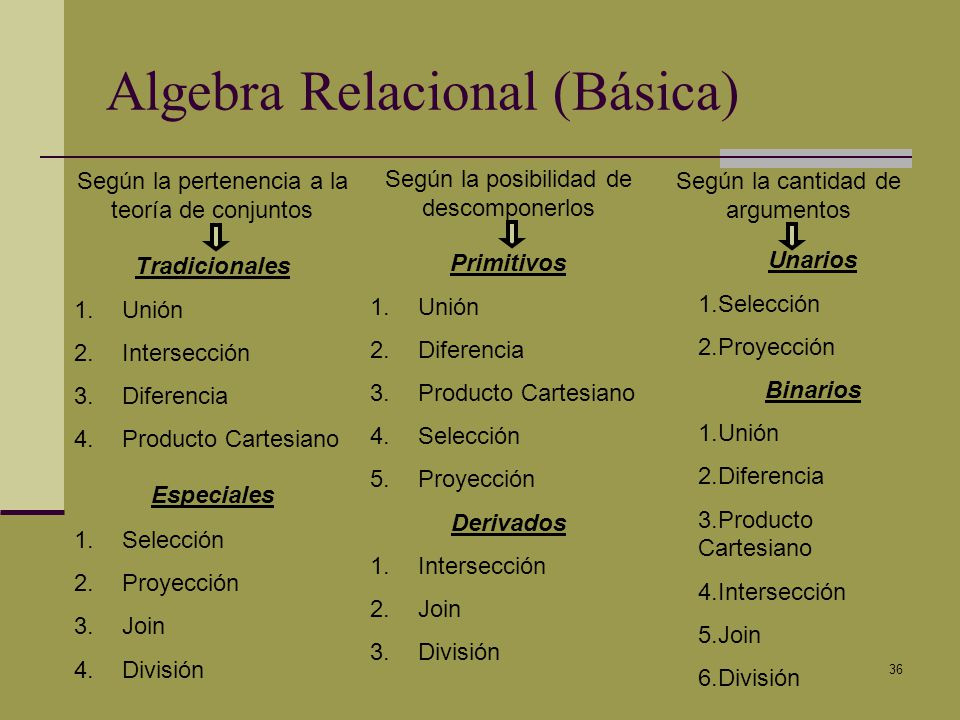 Algebra Relacional (Básica)

Según la pertenencia a la teoría de conjuntos

Tradicionales

1. Unión
2. Intersección
3. Diferencia
4. Producto Cartesiano

Especiales

1. Selección
2. Proyección
3. Join
4. División

Según la posibilidad de descomponerlos

Primitivos

1. Unión
2. Diferencia
3. Producto Cartesiano
4. Selección
5. Proyección

Derivados

1. Intersección
2. Join
3. División

Según la cantidad de argumentos

Unarios

1.Selección
2.Proyección

Binarios

1.Unión
2.Diferencia
3.Producto Cartesiano
4.Intersección
5.Join
6.División

36